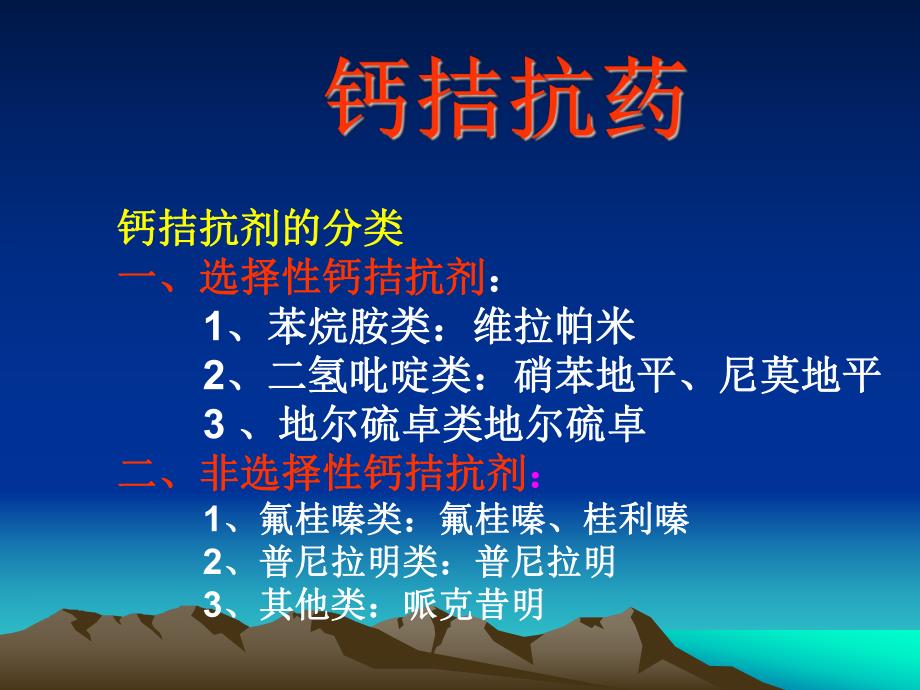 钙拮抗药

钙拮抗剂的分类
一、选择性钙拮抗剂：
1、苯烷胺类：维拉帕米
2、二氢吡啶类：硝苯地平、尼莫地平
3 、地尔硫卓类地尔硫卓
二、非选择性钙拮抗剂：
1、氟桂嗪类：氟桂嗪、桂利嗪
2、普尼拉明类：普尼拉明
3、其他类：哌克昔明